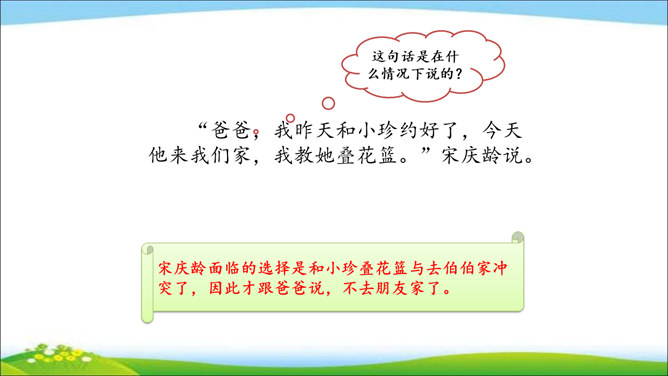 这句话是在什么情况下说的？

“爸爸，我昨天和小珍约好了，今天他来我们家，我教她叠花篮。”宋庆龄说。

宋庆龄面临的选择是和小珍叠花篮与去伯伯家冲突了，因此才跟爸爸说，不去朋友家了。